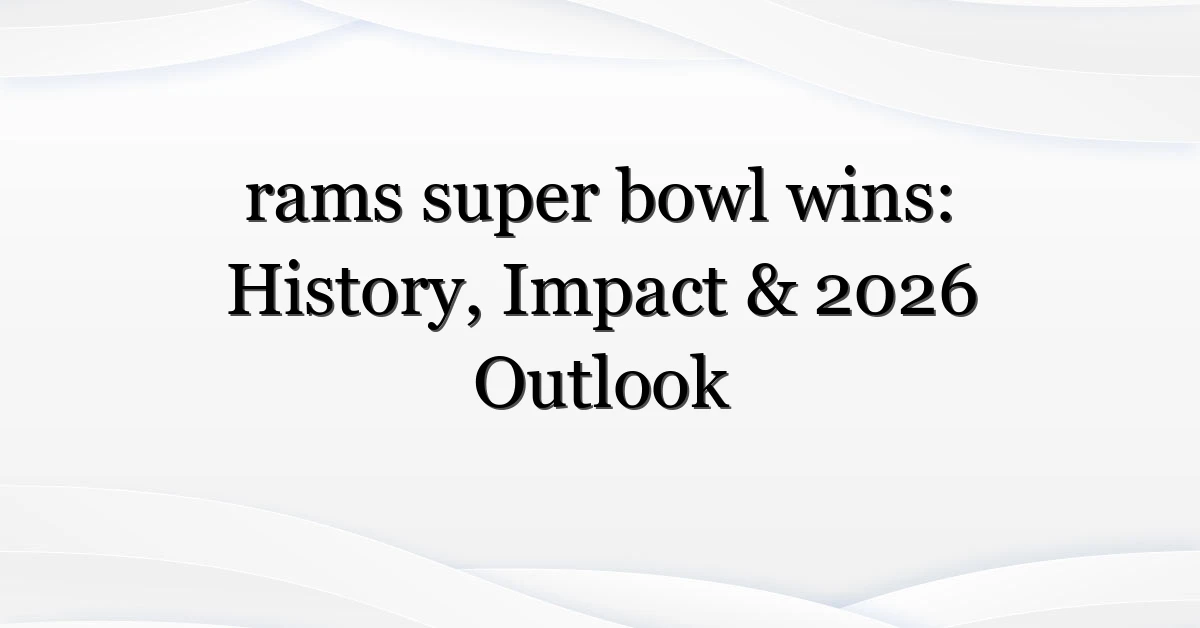 rams super bowl wins: History, Impact & 2026 Outlook